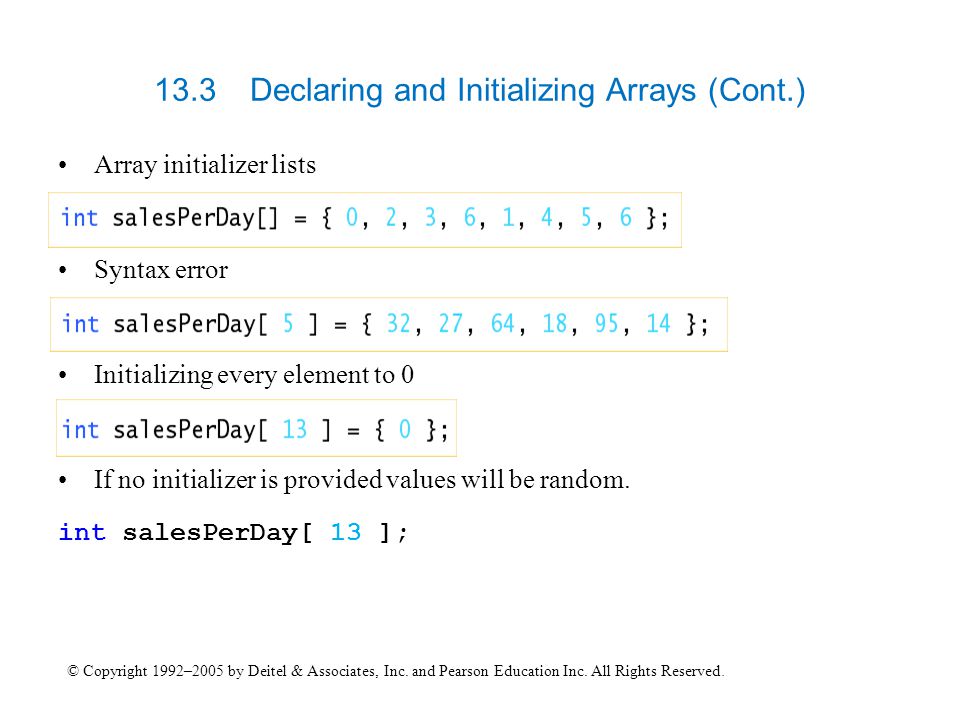 13.3 Declaring and Initializing Arrays (Cont.)

• Array initializer lists

int salesPerDay[] = { 0, 2, 3, 6, 1, 4, 5, 6 };

• Syntax error

int salesPerDay[ 5 ] = { 32, 27, 64, 18, 95, 14 };

• Initializing every element to 0

int salesPerDay[ 13 ] = { 0 };

• If no initializer is provided values will be random.

int salesPerDay[ 13 ];

© Copyright 1992–2005 by Deitel & Associates, Inc. and Pearson Education Inc. All Rights Reserved.